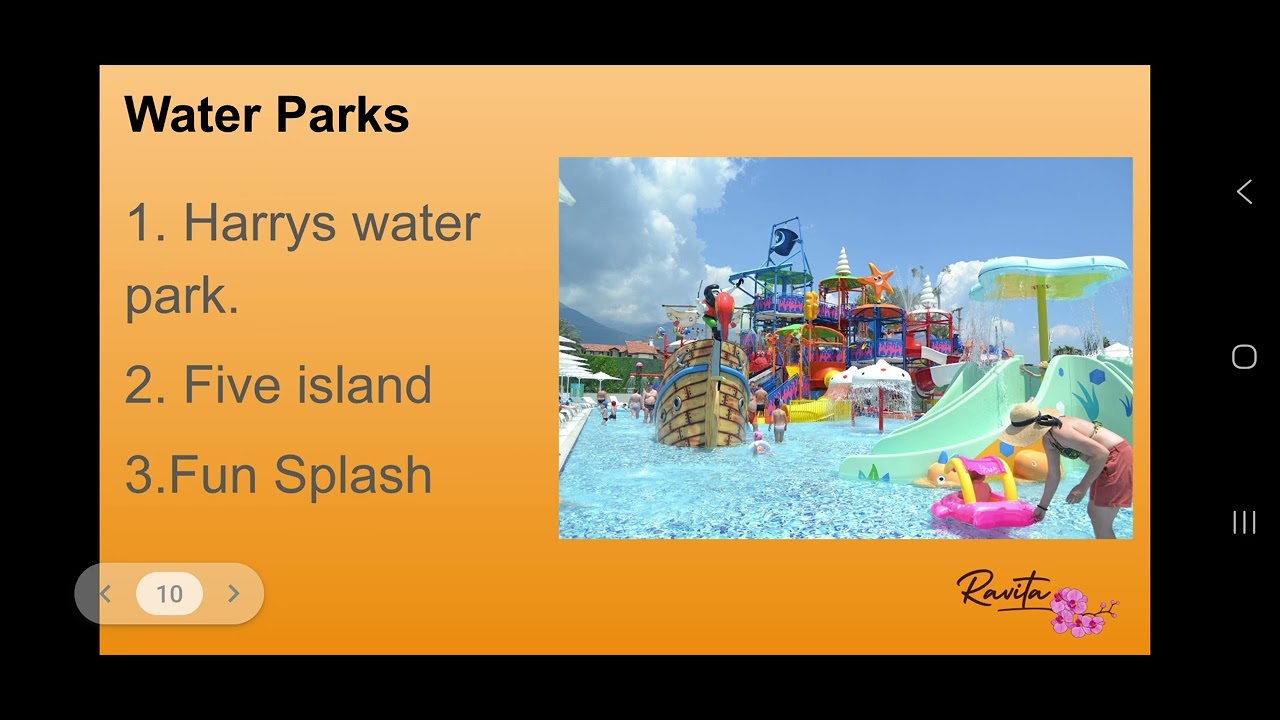 Water Parks

1. Harrys water park.

2. Five island

3.Fun Splash

10

Ravita